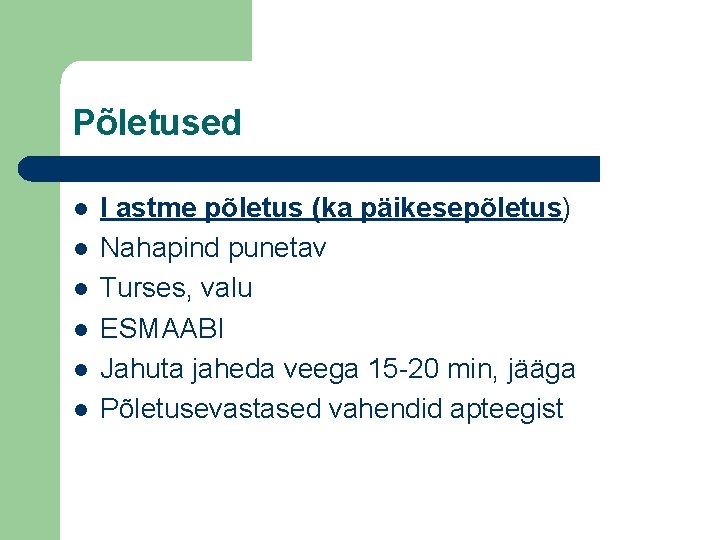 Põletused

- I astme põletus (ka päikesepõletus)
- Nahapind punetav
- Turses, valu
- ESMAABI
- Jahuta jaheda veega 15-20 min, jääga
- Põletusevastased vahendid apteegist